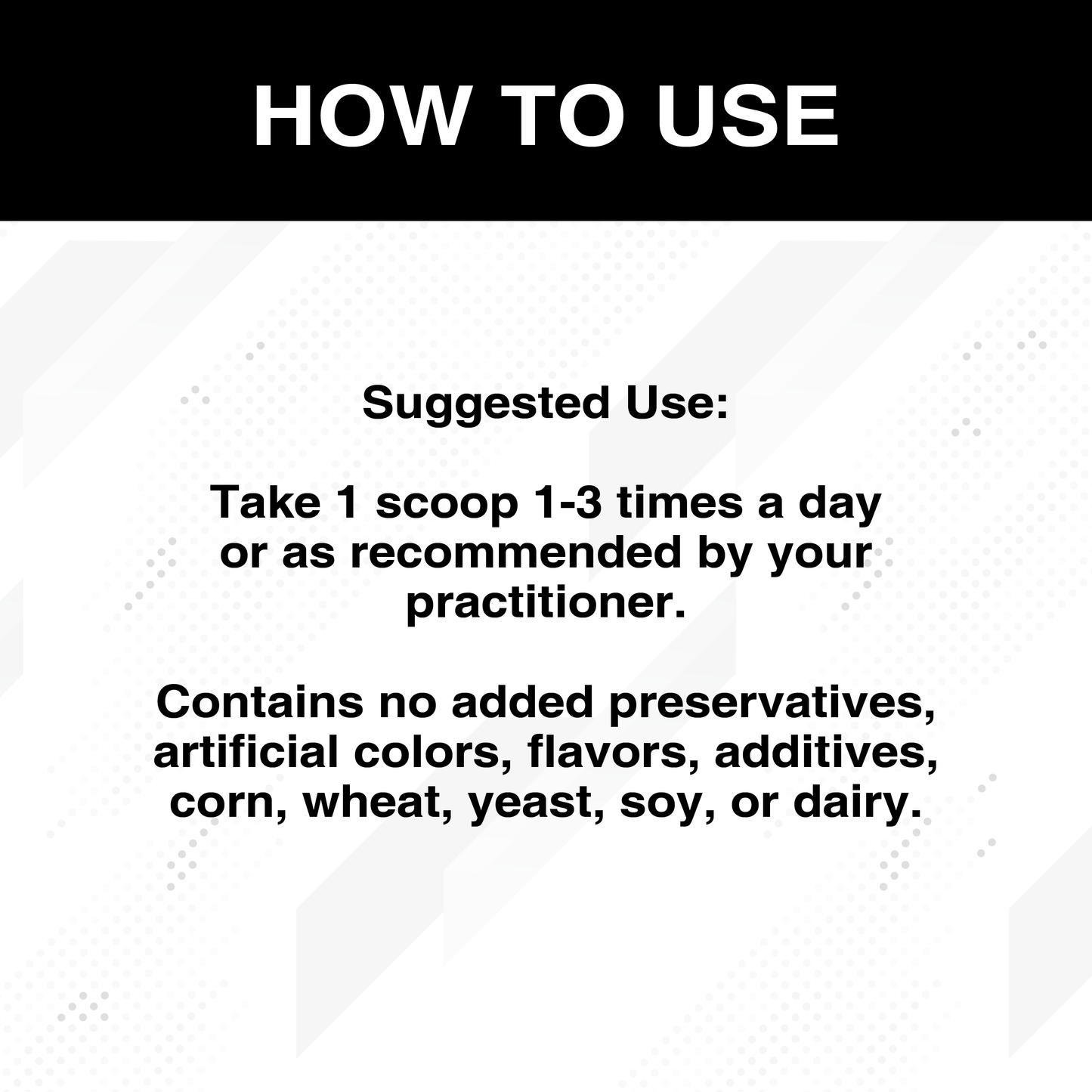 HOW TO USE

Suggested Use:

Take 1 scoop 1-3 times a day or as recommended by your practitioner.

Contains no added preservatives, artificial colors, flavors, additives, corn, wheat, yeast, soy, or dairy.